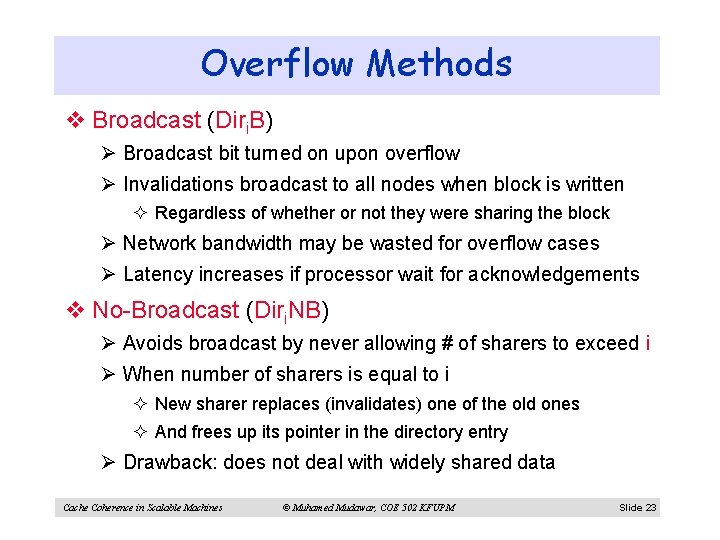 Overflow Methods

❖ Broadcast ($Dir_iB$)

➢ Broadcast bit turned on upon overflow

➢ Invalidations broadcast to all nodes when block is written

✧ Regardless of whether or not they were sharing the block

➢ Network bandwidth may be wasted for overflow cases

➢ Latency increases if processor wait for acknowledgements

❖ No-Broadcast ($Dir_iNB$)

➢ Avoids broadcast by never allowing # of sharers to exceed i

➢ When number of sharers is equal to i

✧ New sharer replaces (invalidates) one of the old ones

✧ And frees up its pointer in the directory entry

➢ Drawback: does not deal with widely shared data

Cache Coherence in Scalable Machines © Muhamed Mudawar, COE 502 KFUPM Slide 23